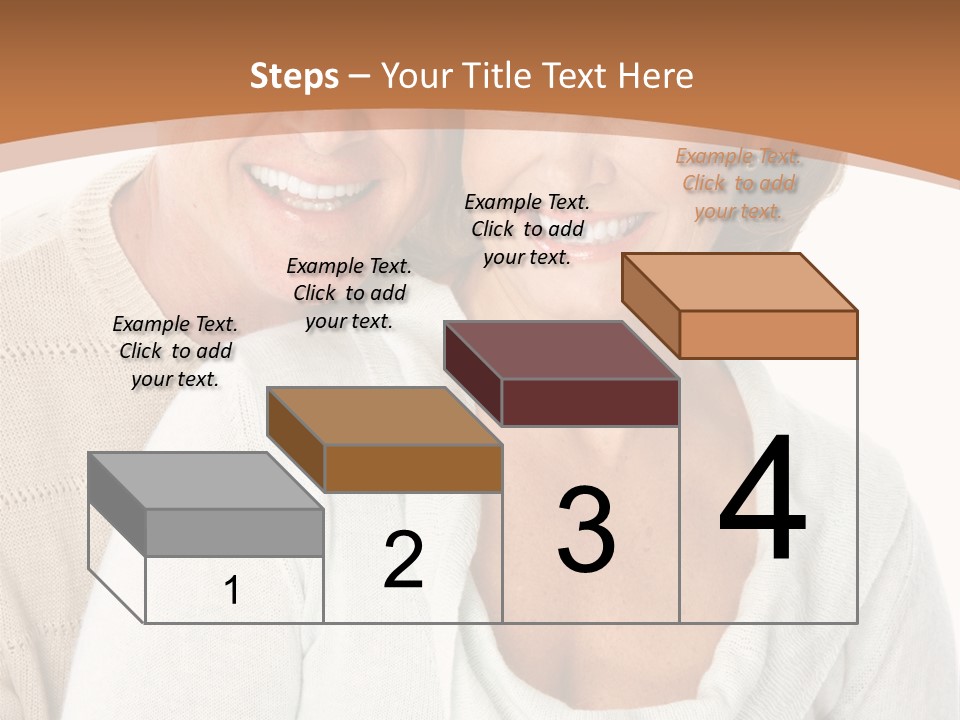 Steps – Your Title Text Here

Example Text. Click to add your text.

Example Text. Click to add your text.

Example Text. Click to add your text.

Example Text. Click to add your text.

1

2

3

4